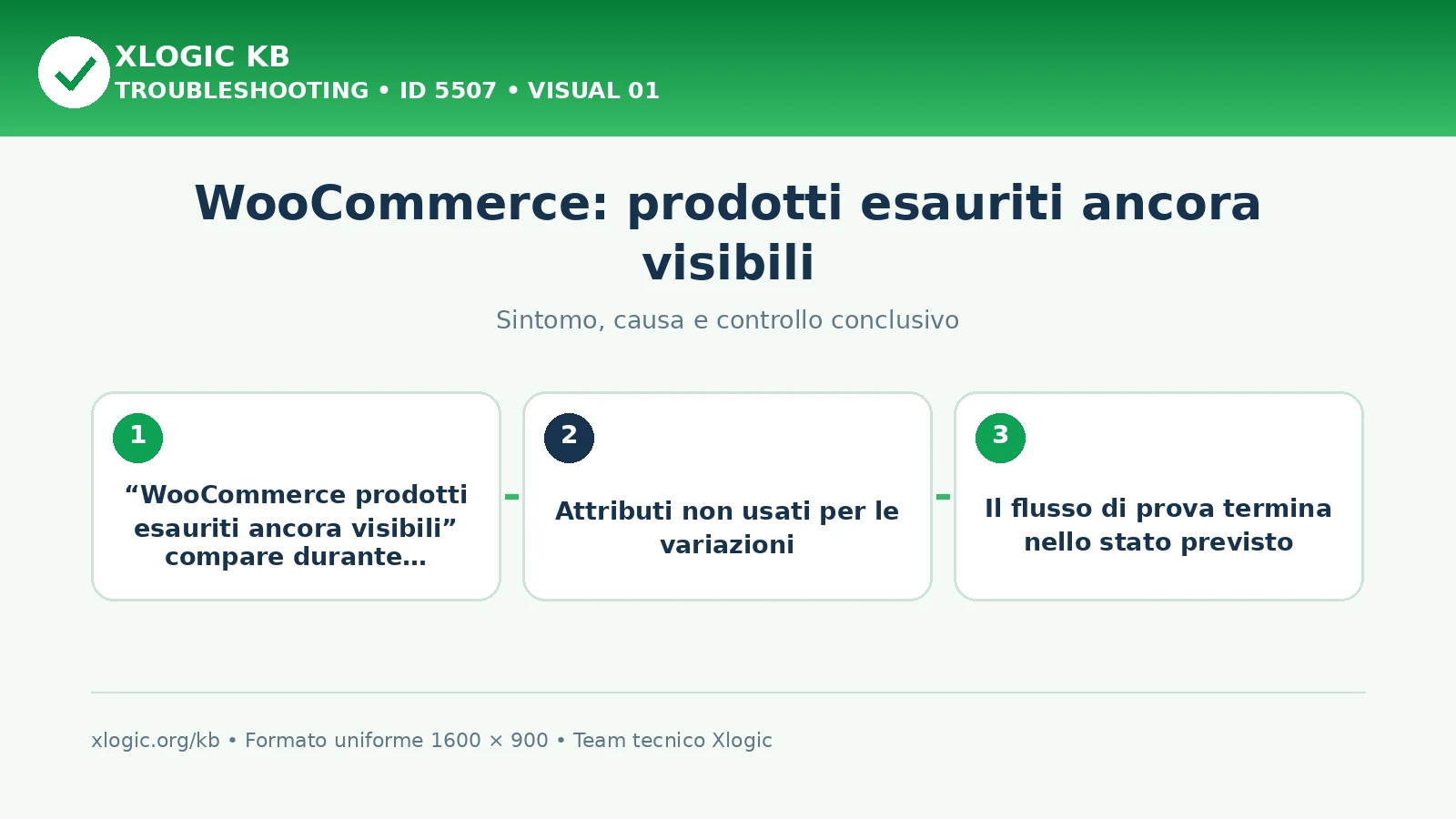 XLOGIC KB
TROUBLESHOOTING • ID 5507 • VISUAL 01

WooCommerce: prodotti esauriti ancora visibili

Sintomo, causa e controllo conclusivo

1
“WooCommerce prodotti esauriti ancora visibili” compare durante…

2
Attributi non usati per le variazioni

3
Il flusso di prova termina nello stato previsto

xlogic.org/kb • Formato uniforme 1600 × 900 • Team tecnico Xlogic